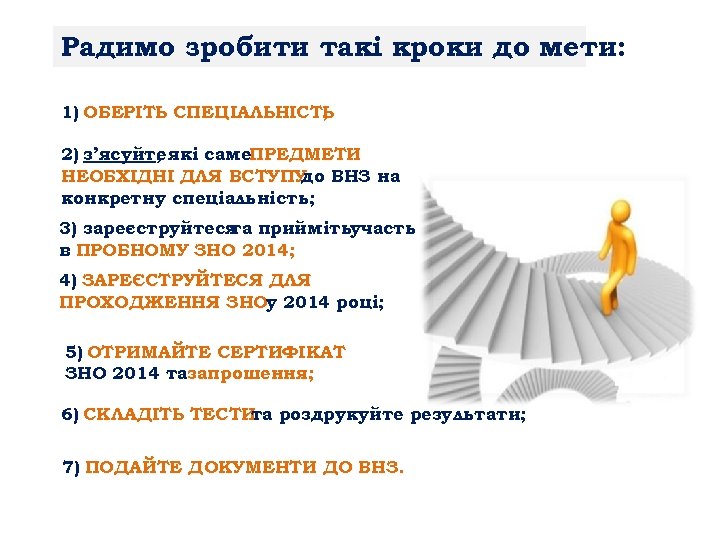 Радимо зробити такі кроки до мети:

1) ОБЕРІТЬ СПЕЦІАЛЬНІСТЬ;

2) з'ясуйте, які саме ПРЕДМЕТИ НЕОБХІДНІ ДЛЯ ВСТУПУ до ВНЗ на конкретну спеціальність;

3) зареєструйтеся та прийміть участь в ПРОБНОМУ ЗНО 2014;

4) ЗАРЕЄСТРУЙТЕСЯ ДЛЯ ПРОХОДЖЕННЯ ЗНО у 2014 році;

5) ОТРИМАЙТЕ СЕРТИФІКАТ ЗНО 2014 та запрошення;

6) СКЛАДІТЬ ТЕСТИ та роздрукуйте результати;

7) ПОДАЙТЕ ДОКУМЕНТИ ДО ВНЗ.